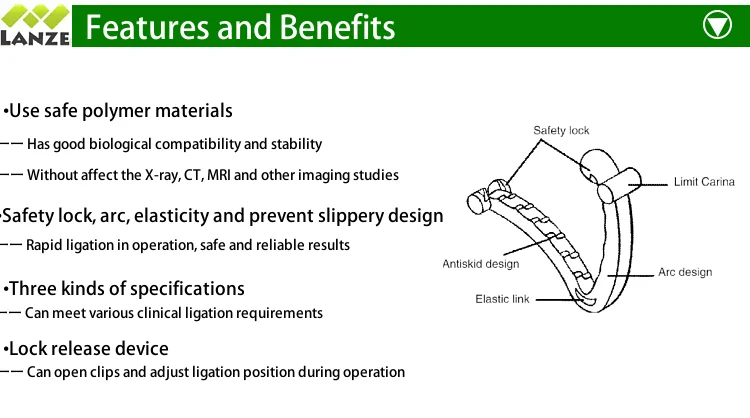 LANZE

Features and Benefits

•Use safe polymer materials
—— Has good biological compatibility and stability
—— Without affect the X-ray, CT, MRI and other imaging studies

•Safety lock, arc, elasticity and prevent slippery design
—— Rapid ligation in operation, safe and reliable results

•Three kinds of specifications
—— Can meet various clinical ligation requirements

•Lock release device
—— Can open clips and adjust ligation position during operation

Safety lock
Limit Carina
Antiskid design
Arc design
Elastic link